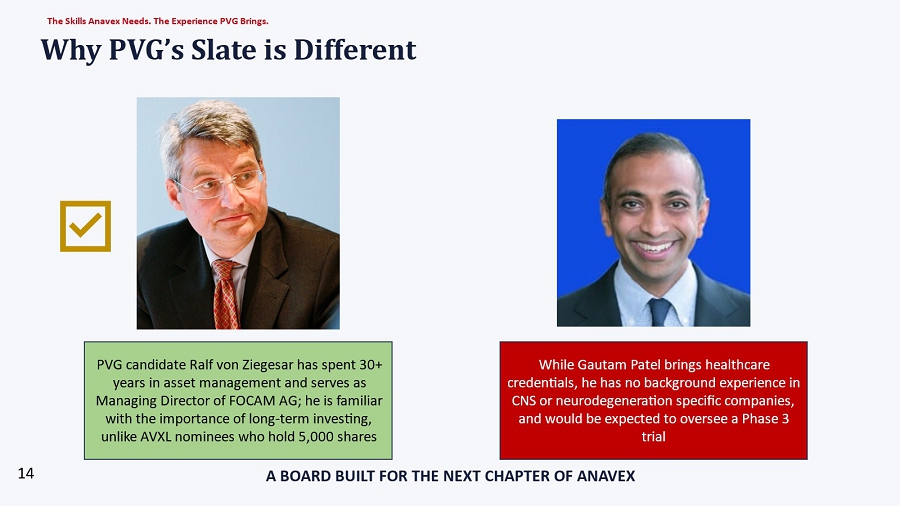 The Skills Anavex Needs. The Experience PVG Brings.

Why PVG's Slate is Different

☑

PVG candidate Ralf von Ziegesar has spent 30+ years in asset management and serves as Managing Director of FOCAM AG; he is familiar with the importance of long-term investing, unlike AVXL nominees who hold 5,000 shares

While Gautam Patel brings healthcare credentials, he has no background experience in CNS or neurodegeneration specific companies, and would be expected to oversee a Phase 3 trial

14

A BOARD BUILT FOR THE NEXT CHAPTER OF ANAVEX